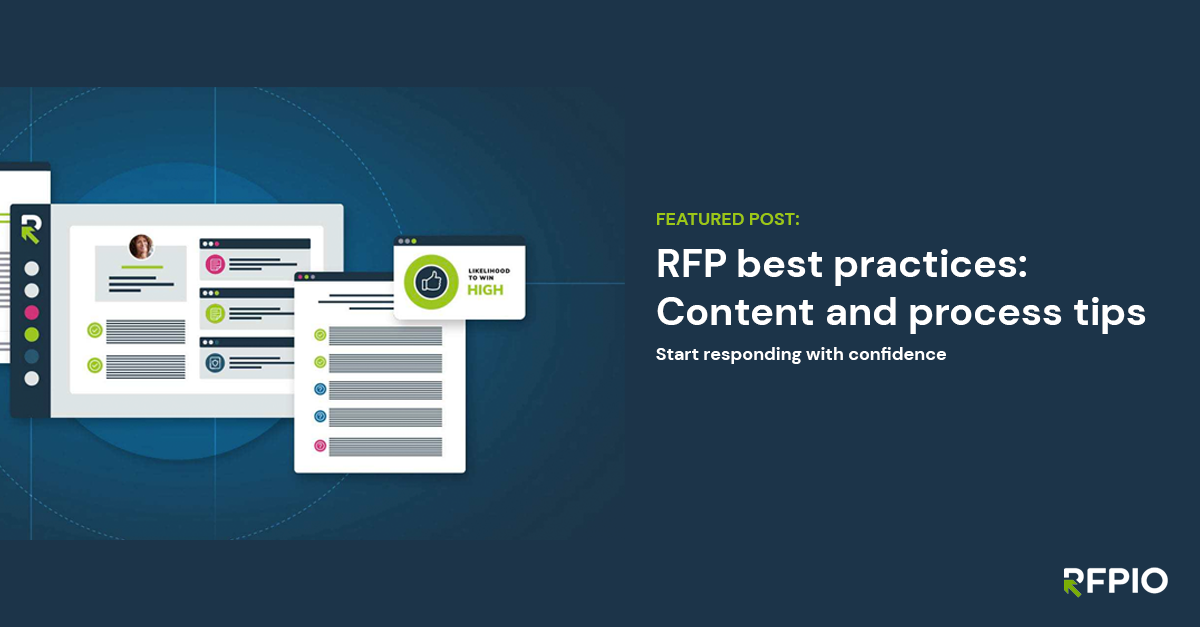 LIKELIHOOD TO WIN
HIGH

FEATURED POST:

RFP best practices: Content and process tips

Start responding with confidence

RFPIO